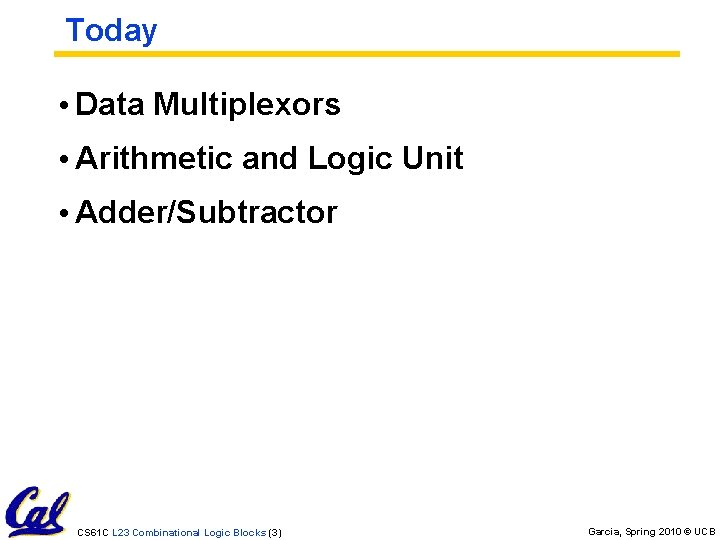 Today

• Data Multiplexors

• Arithmetic and Logic Unit

• Adder/Subtractor

Cal

CS61C L23 Combinational Logic Blocks (3)

Garcia, Spring 2010 © UCB